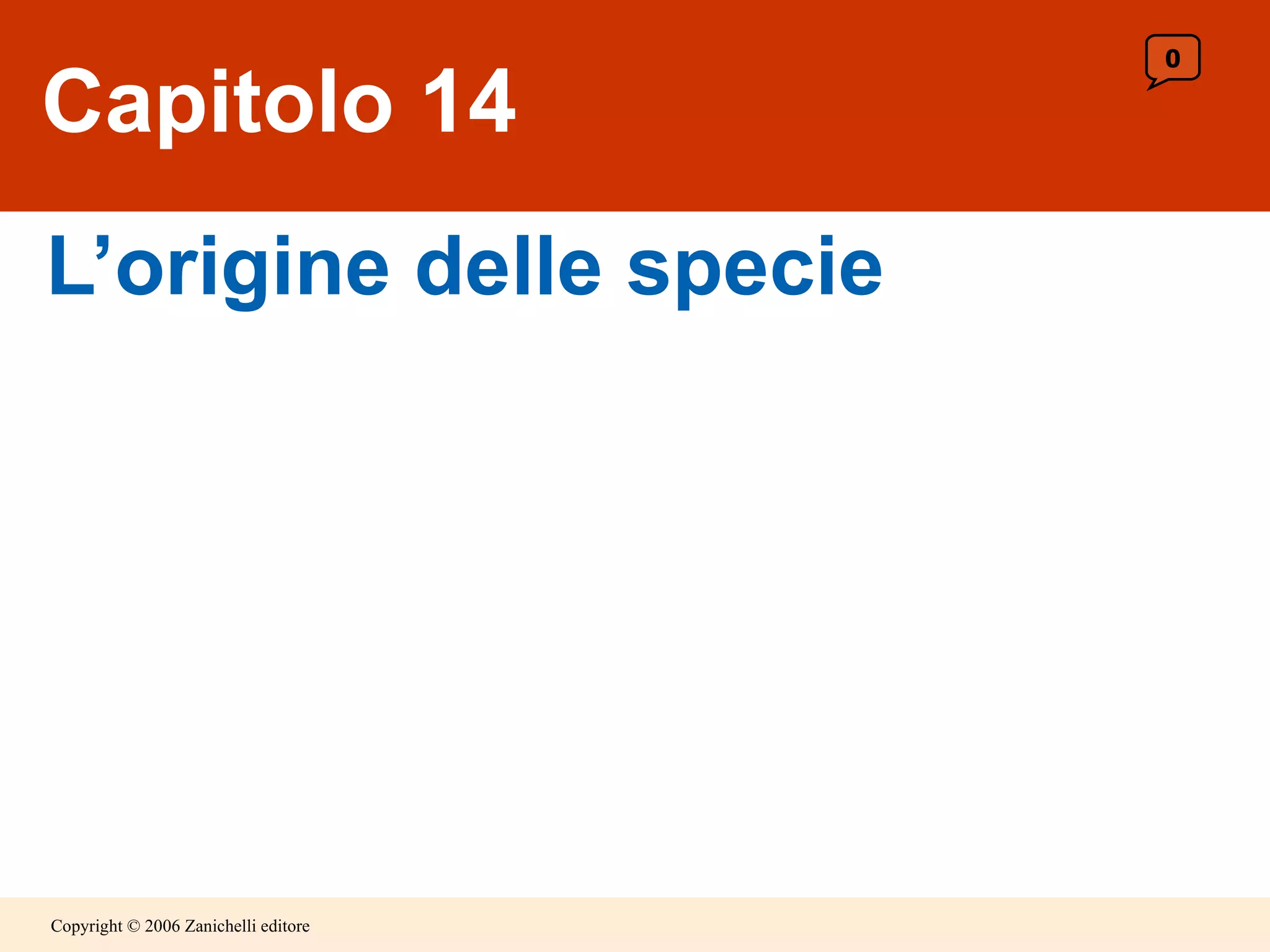 Capitolo 14

0

L’origine delle specie

Copyright © 2006 Zanichelli editore